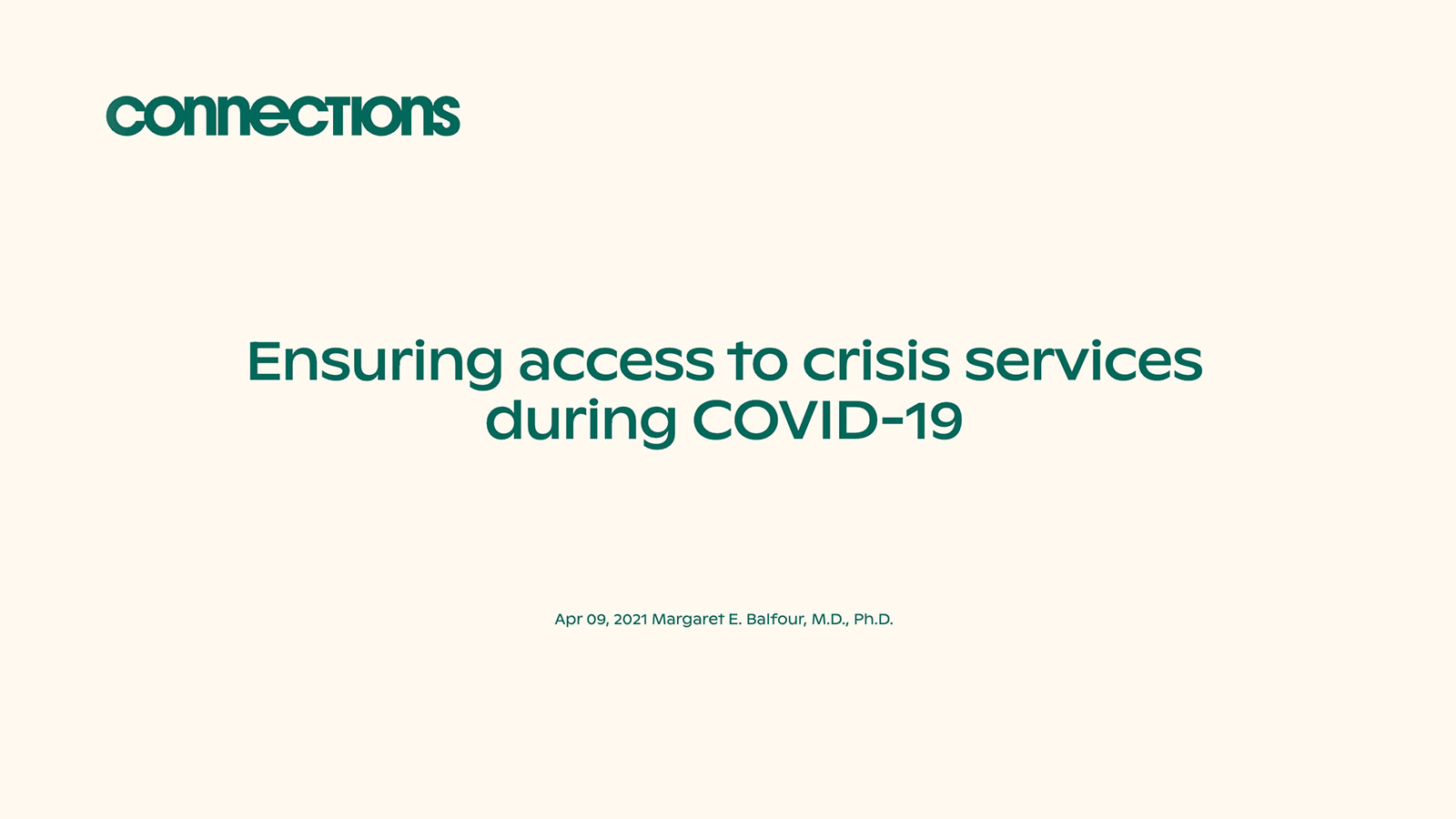 connections

Ensuring access to crisis services during COVID-19

Apr 09, 2021 Margaret E. Balfour, M.D., Ph.D.